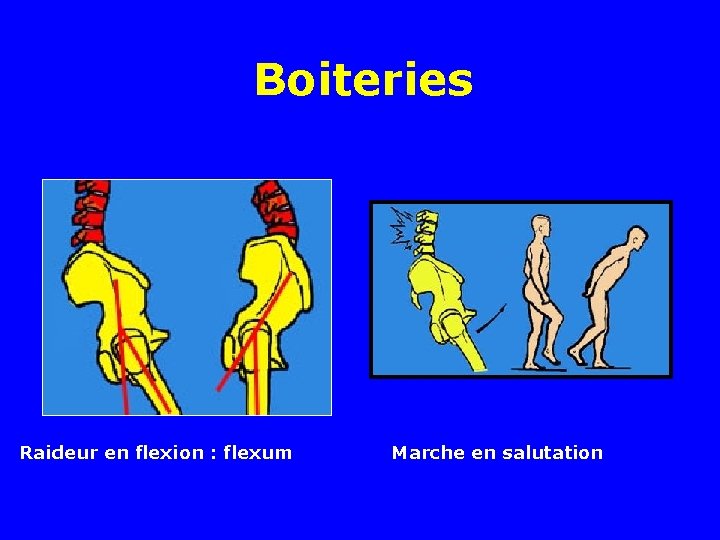 Boiteries

Raideur en flexion : flexum

Marche en salutation